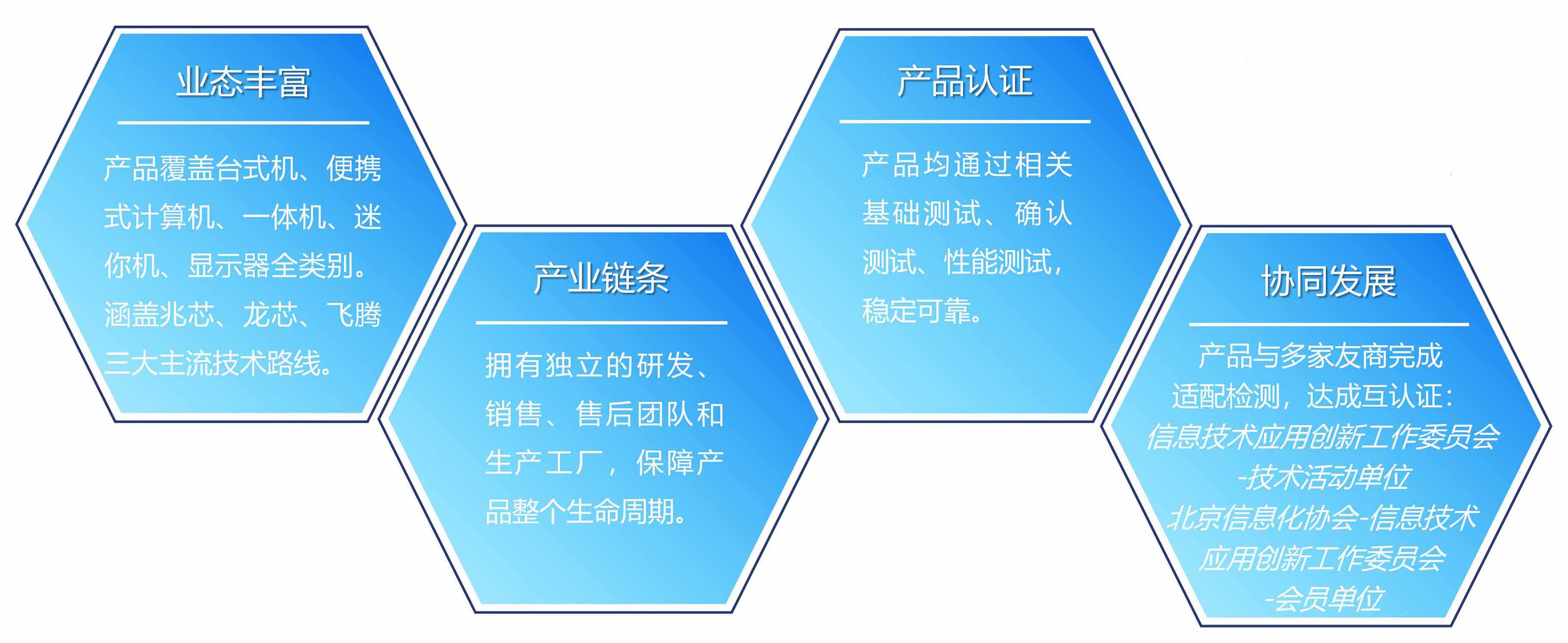 业态丰富

产品覆盖台式机、便携式计算机、一体机、迷你机、显示器全类别。涵盖兆芯、龙芯、飞腾三大主流技术路线。

产业链条

拥有独立的研发、销售、售后团队和生产工厂，保障产品整个生命周期。

产品认证

产品均通过相关基础测试、确认测试、性能测试，稳定可靠。

协同发展

产品与多家友商完成适配检测，达成互认证：
信息技术应用创新工作委员会-技术活动单位
北京信息化协会-信息技术应用创新工作委员会-会员单位